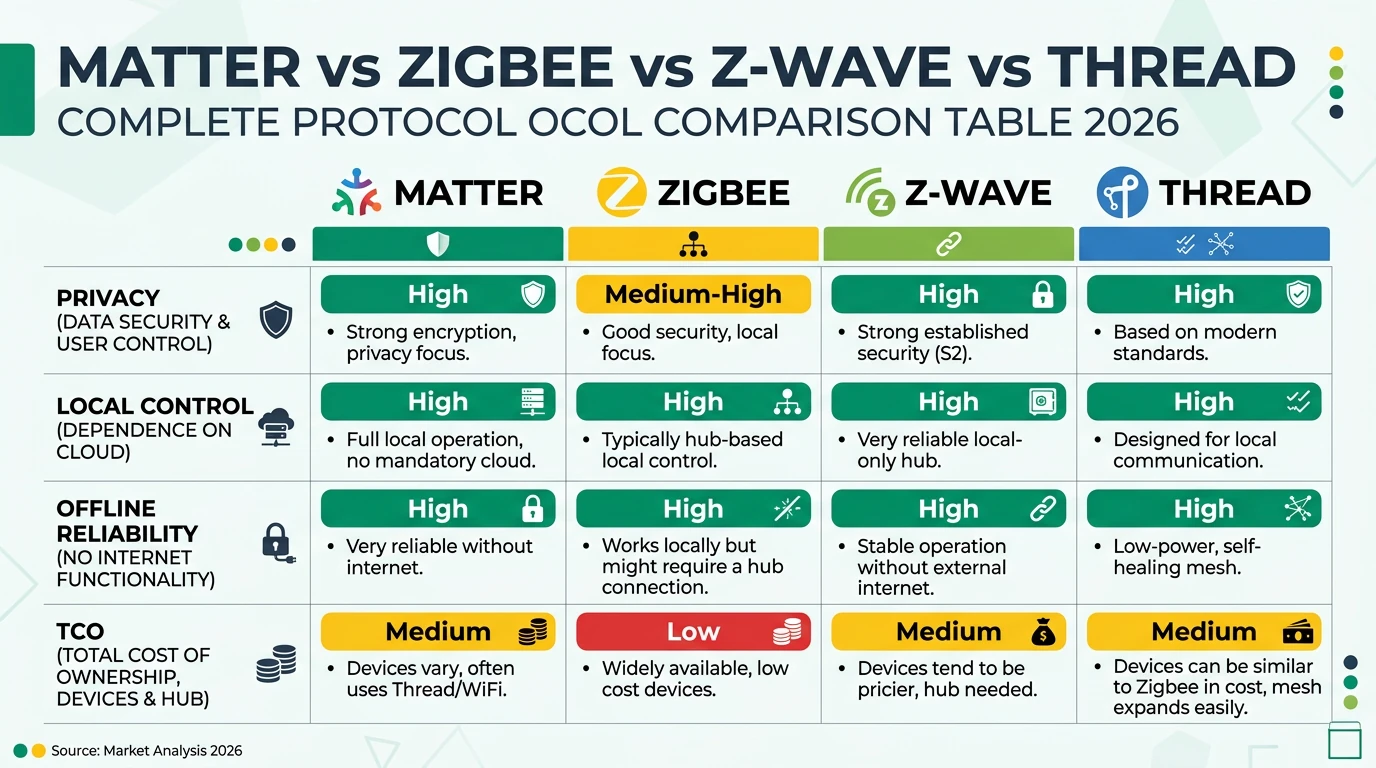 MATTER vs ZIGBEE vs Z-WAVE vs THREAD
COMPLETE PROTOCOL OCOL COMPARISON TABLE 2026

| | MATTER | ZIGBEE | Z-WAVE | THREAD |
|---|---|---|---|---|
| PRIVACY (DATA SECURITY & USER CONTROL) | High • Strong encryption, privacy focus. | Medium-High • Good security, local focus. | High • Strong established security (S2). | High • Based on modern standards. |
| LOCAL CONTROL (DEPENDENCE ON CLOUD) | High • Full local operation, no mandatory cloud. | High • Typically hub-based local control. | High • Very reliable local-only hub. | High • Designed for local communication. |
| OFFLINE RELIABILITY (NO INTERNET FUNCTIONALITY) | High • Very reliable without internet. | High • Works locally but might require a hub connection. | High • Stable operation without external internet. | High • Low-power, self-healing mesh. |
| TCO (TOTAL COST OF OWNERSHIP, DEVICES & HUB) | Medium • Devices vary, often uses Thread/WiFi. | Low • Widely available, low cost devices. | Medium • Devices tend to be pricier, hub needed. | Medium • Devices can be similar to Zigbee in cost, mesh expands easily. |

Source: Market Analysis 2026